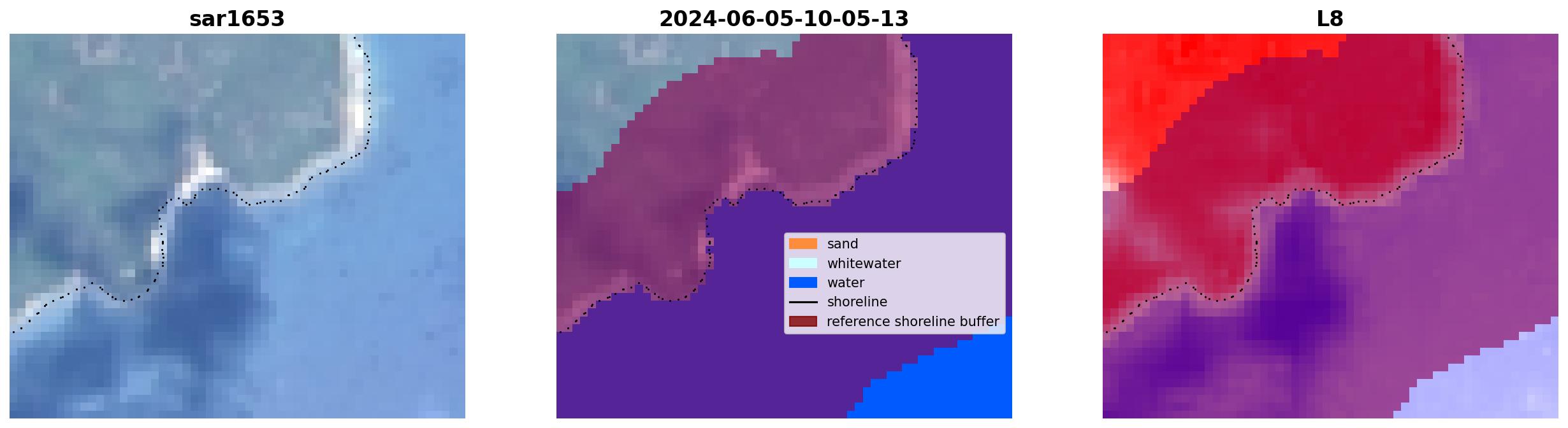 sar1653

2024-06-05-10-05-13

sand
whitewater
water
shoreline
reference shoreline buffer

L8